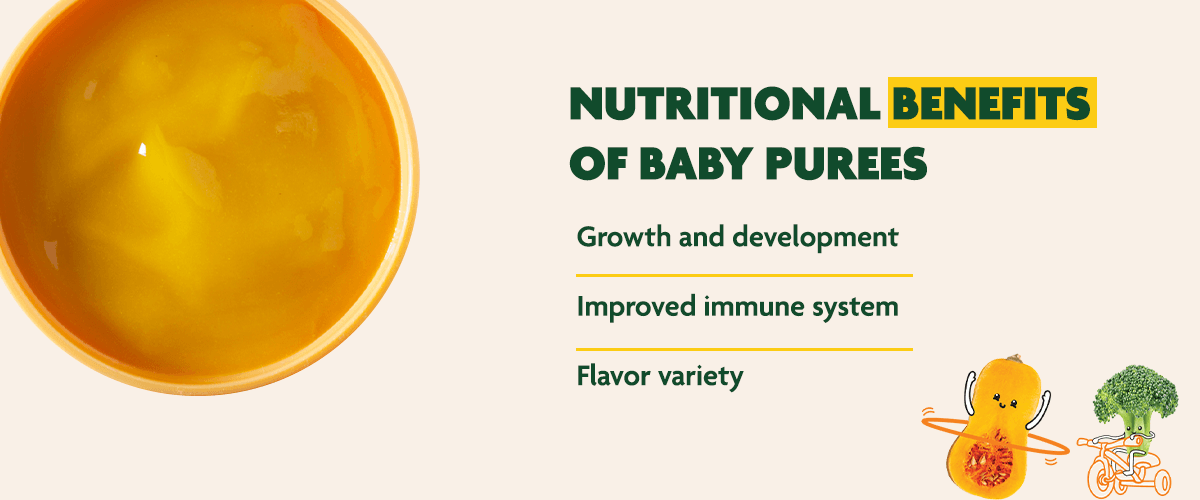 NUTRITIONAL BENEFITS OF BABY PUREES

Growth and development

Improved immune system

Flavor variety